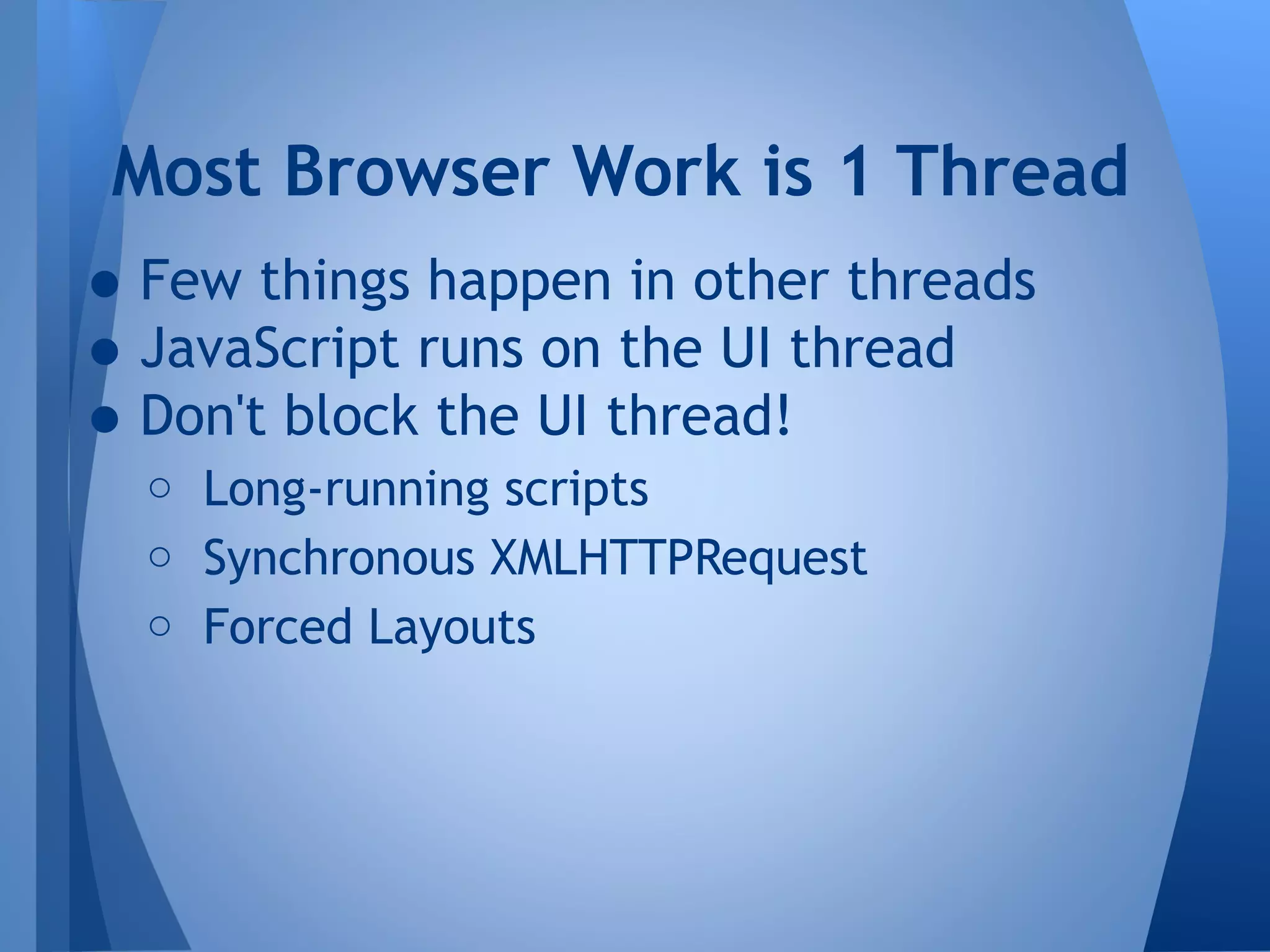 Most Browser Work is 1 Thread

● Few things happen in other threads
● JavaScript runs on the UI thread
● Don't block the UI thread!
 ○ Long-running scripts
 ○ Synchronous XMLHTTPRequest
 ○ Forced Layouts